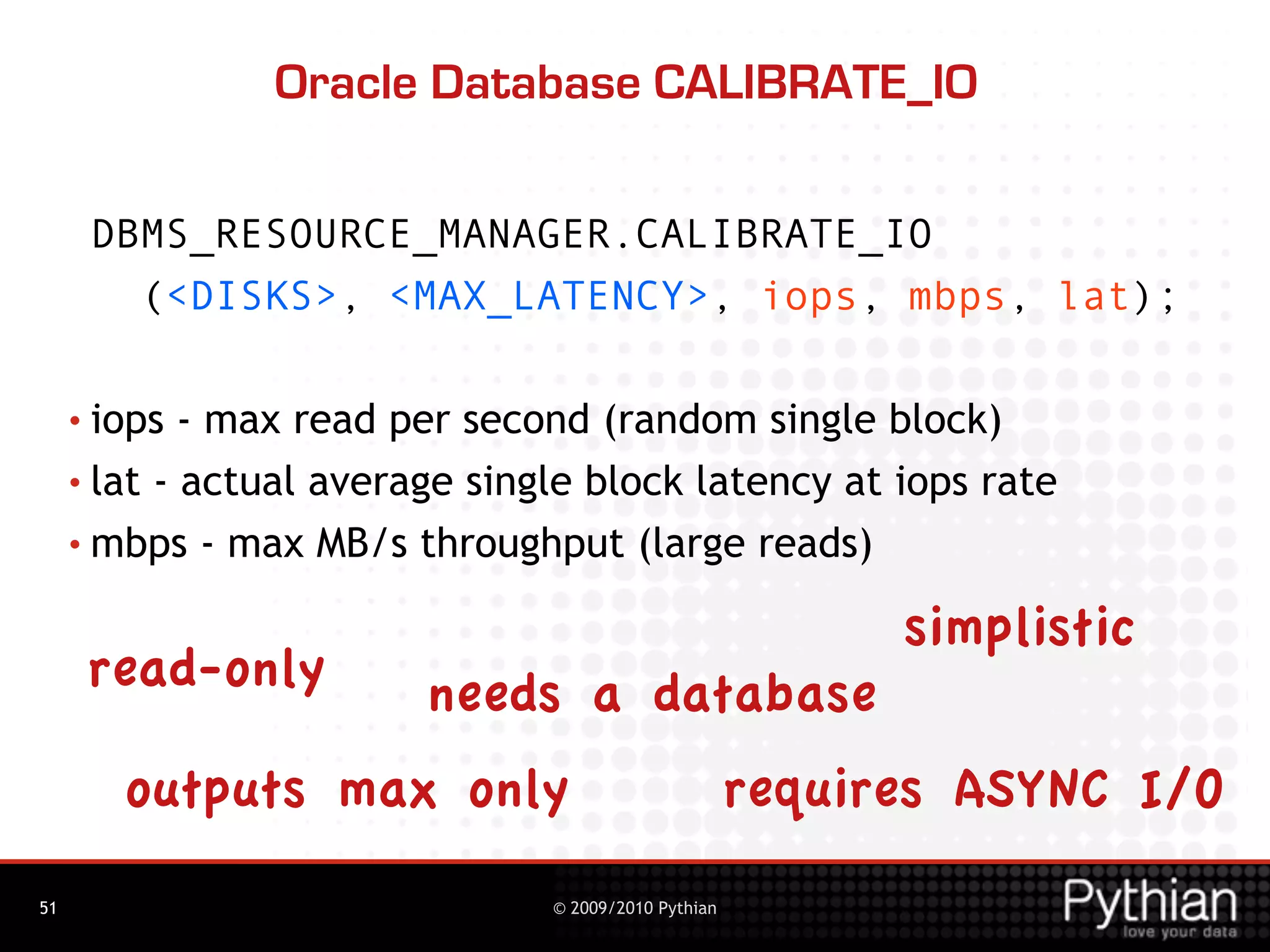 Oracle Database CALIBRATE_IO

DBMS_RESOURCE_MANAGER.CALIBRATE_IO
(<DISKS>, <MAX_LATENCY>, iops, mbps, lat);

• iops - max read per second (random single block)
• lat - actual average single block latency at iops rate
• mbps - max MB/s throughput (large reads)

simplistic

read-only

needs a database

outputs max only

requires ASYNC I/O

51

© 2009/2010 Pythian

Pythian
love your data